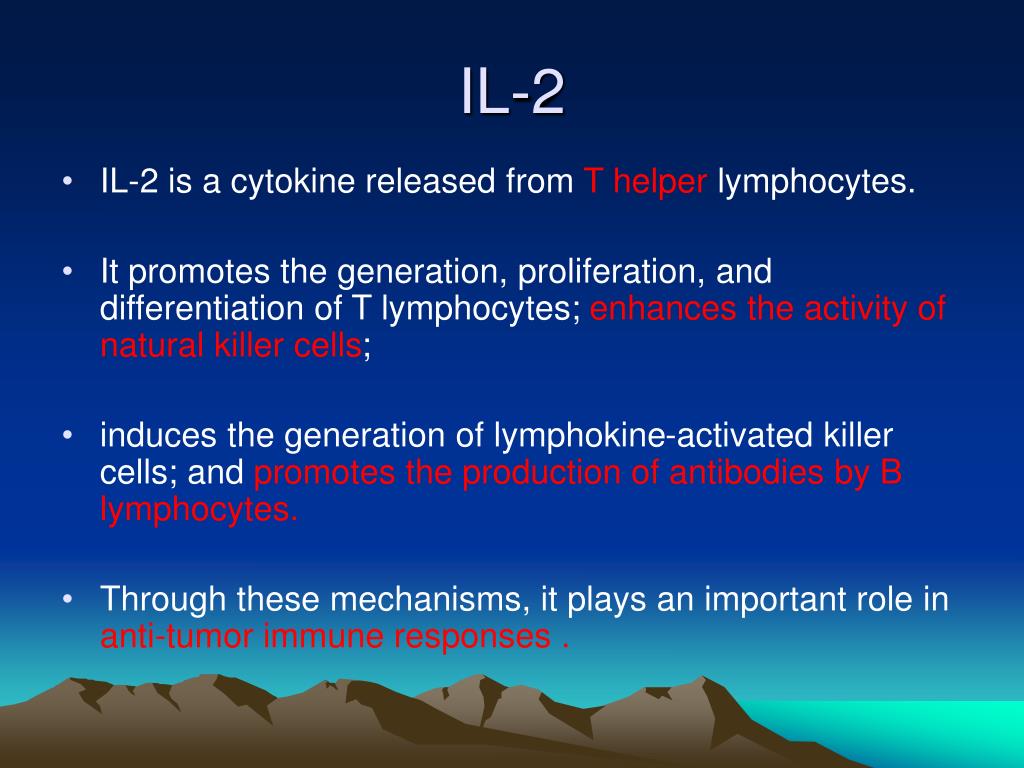 IL-2

• IL-2 is a cytokine released from T helper lymphocytes.

• It promotes the generation, proliferation, and differentiation of T lymphocytes; enhances the activity of natural killer cells;

• induces the generation of lymphokine-activated killer cells; and promotes the production of antibodies by B lymphocytes.

• Through these mechanisms, it plays an important role in anti-tumor immune responses .